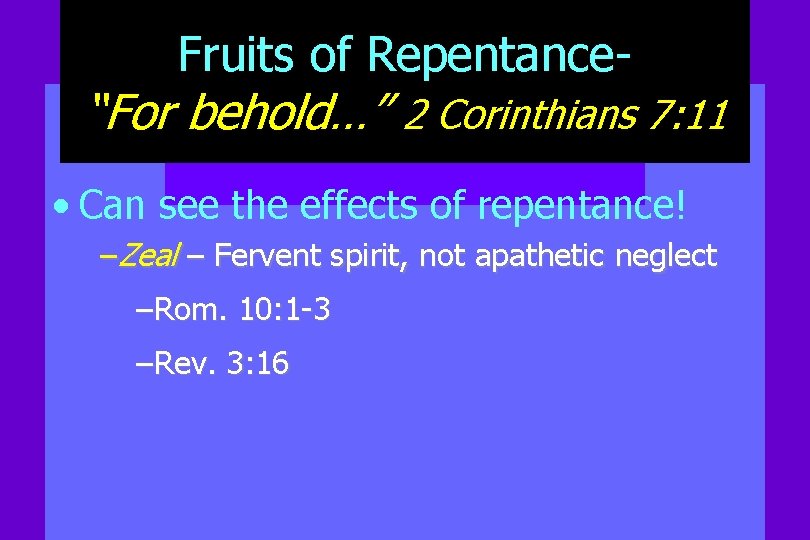 Fruits of Repentance-
"For behold…" 2 Corinthians 7:11

• Can see the effects of repentance!

–Zeal – Fervent spirit, not apathetic neglect

–Rom. 10:1-3

–Rev. 3:16